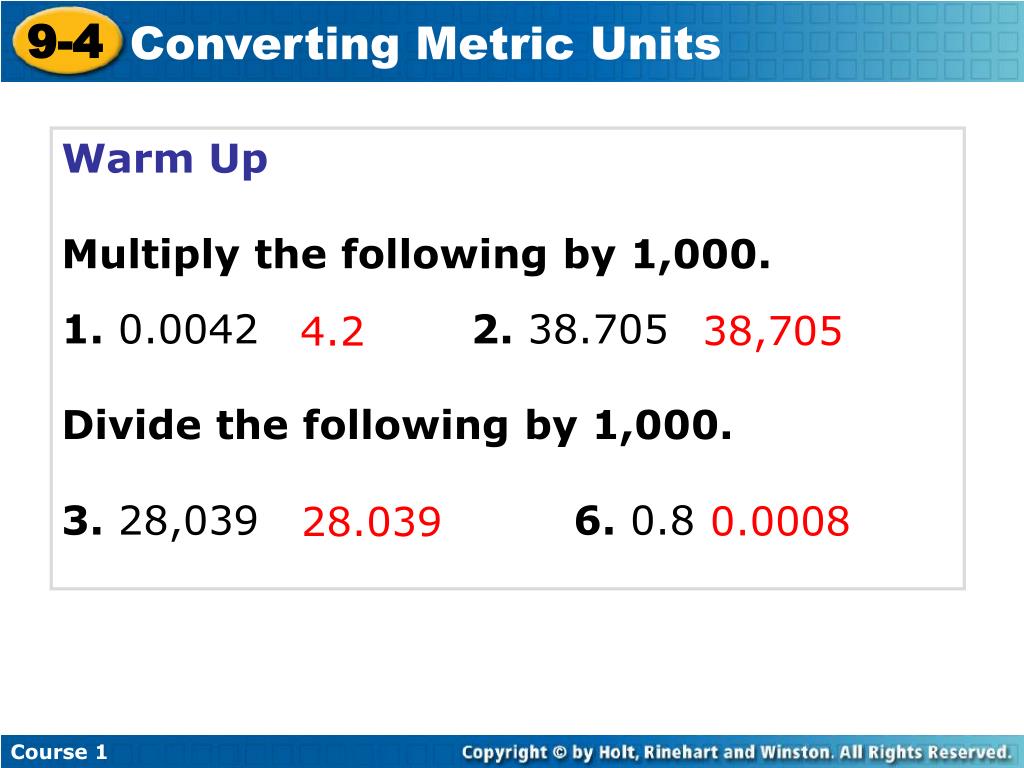 9-4 Converting Metric Units

Warm Up

Multiply the following by 1,000.

1. 0.0042 4.2 2. 38.705 38,705

Divide the following by 1,000.

3. 28,039 28.039 6. 0.8 0.0008

Course 1

Copyright © by Holt, Rinehart and Winston. All Rights Reserved.